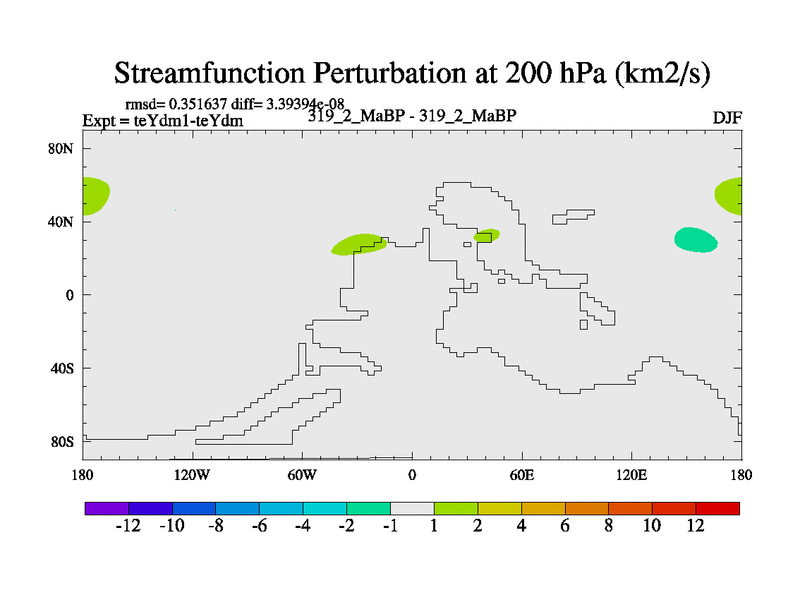 Streamfunction Perturbation at 200 hPa (km2/s)

rmsd= 0.351637 diff= 3.39394e-08
Expt = teYdm1-teYdm
319_2_MaBP - 319_2_MaBP
DJF

80N
40N
0
40S
80S

180
120W
60W
0
60E
120E
180

-12 -10 -8 -6 -4 -2 -1 1 2 4 6 8 10 12